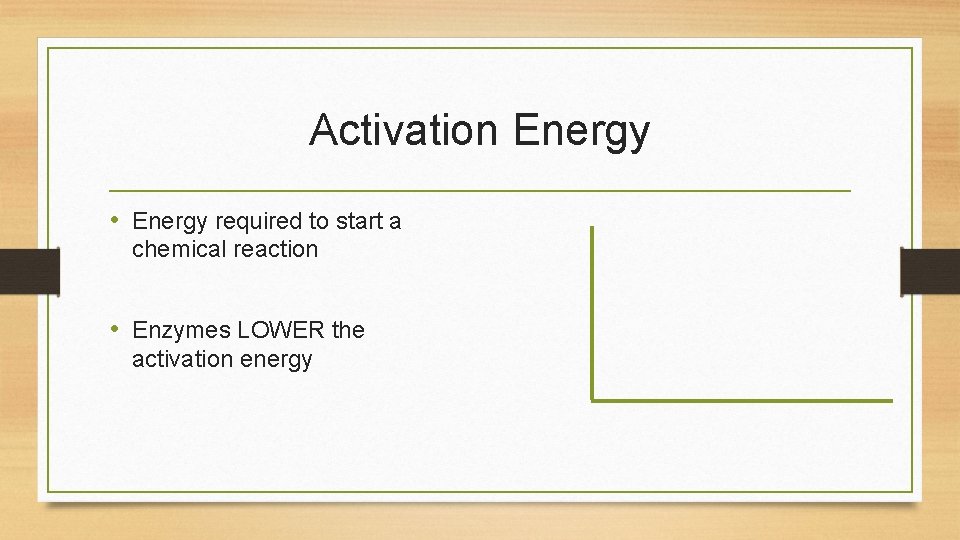 Activation Energy

• Energy required to start a chemical reaction

• Enzymes LOWER the activation energy